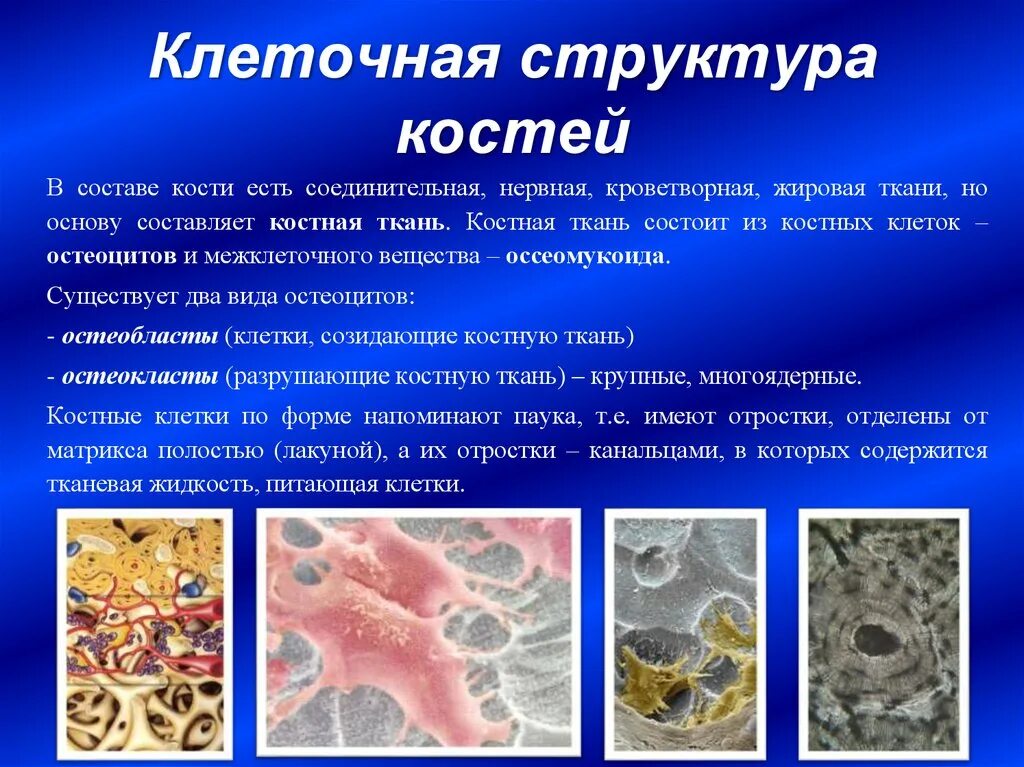 Клеточная структура костей

В составе кости есть соединительная, нервная, кроветворная, жировая ткани, но основу составляет костная ткань. Костная ткань состоит из костных клеток – остеоцитов и межклеточного вещества – оссеомукоида.

Существует два вида остеоцитов:

- остеобласты (клетки, созидающие костную ткань)

- остеокласты (разрушающие костную ткань) – крупные, многоядерные.

Костные клетки по форме напоминают паука, т.е. имеют отростки, отделены от матрикса полостью (лакуной), а их отростки – канальцами, в которых содержится тканевая жидкость, питающая клетки.